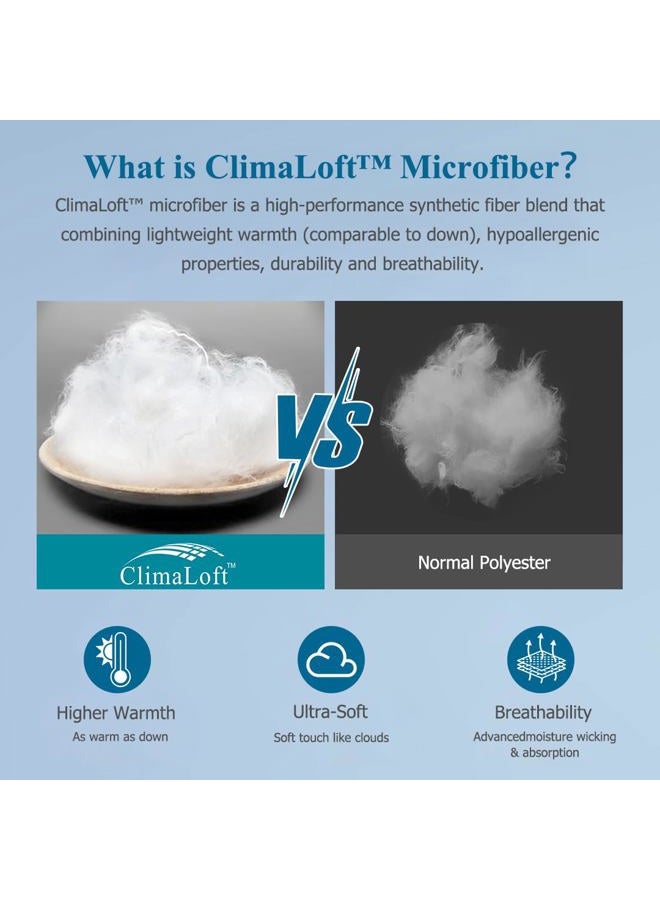 What is ClimaLoft™ Microfiber?

ClimaLoft™ microfiber is a high-performance synthetic fiber blend that combining lightweight warmth (comparable to down), hypoallergenic properties, durability and breathability.

VS

ClimaLoft™

Normal Polyester

Higher Warmth
As warm as down

Ultra-Soft
Soft touch like clouds

Breathability
Advancedmoisture wicking & absorption